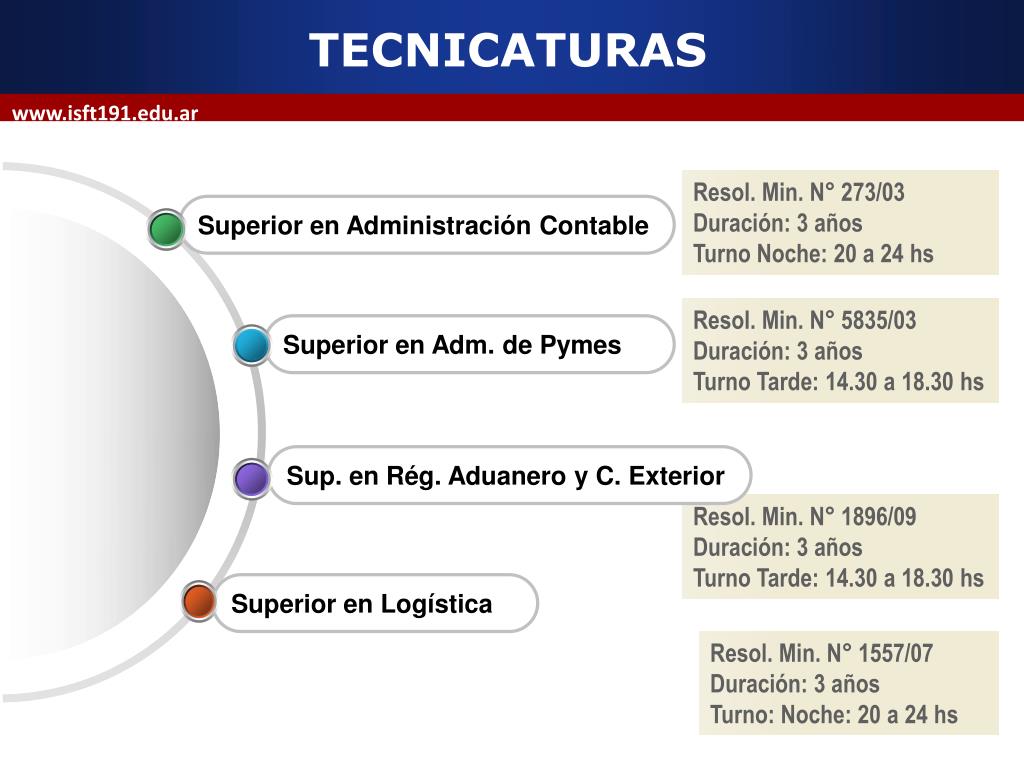 TECNICATURAS

www.isft191.edu.ar

Superior en Administración Contable

Resol. Min. N° 273/03
Duración: 3 años
Turno Noche: 20 a 24 hs

Superior en Adm. de Pymes

Resol. Min. N° 5835/03
Duración: 3 años
Turno Tarde: 14.30 a 18.30 hs

Sup. en Rég. Aduanero y C. Exterior

Resol. Min. N° 1896/09
Duración: 3 años
Turno Tarde: 14.30 a 18.30 hs

Superior en Logística

Resol. Min. N° 1557/07
Duración: 3 años
Turno: Noche: 20 a 24 hs